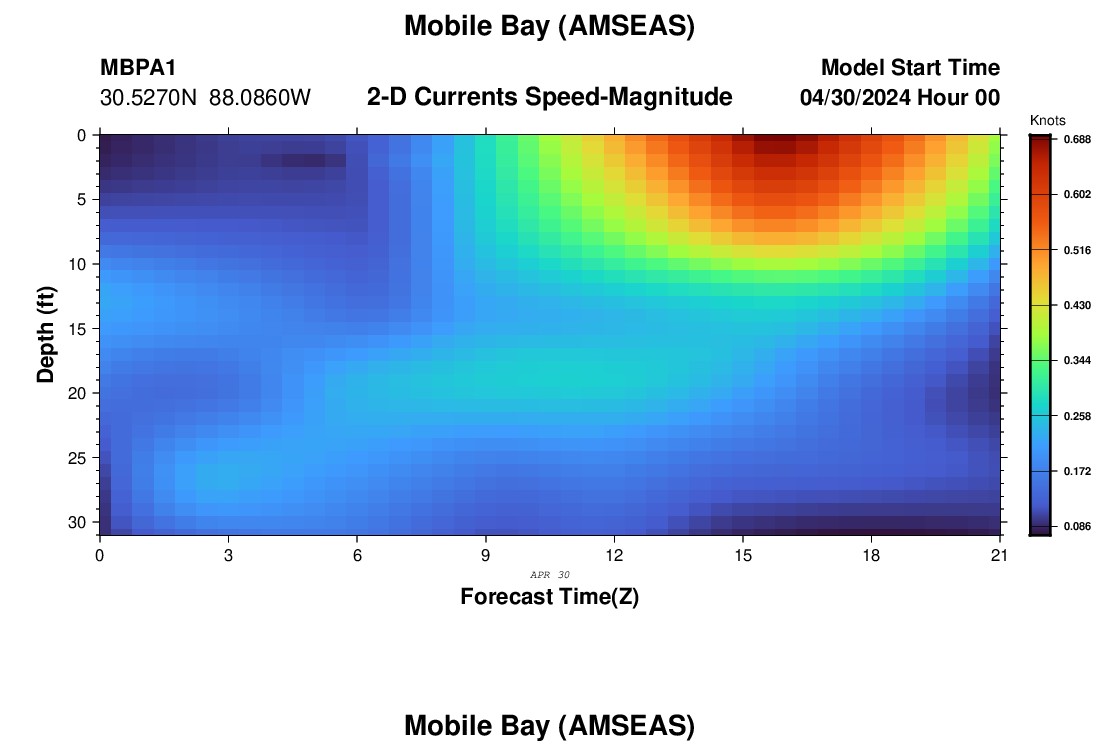 Mobile Bay (AMSEAS)

MBPA1
30.5270N 88.0860W

2-D Currents Speed-Magnitude

Model Start Time
04/30/2024 Hour 00

Knots
0.688
0.602
0.516
0.430
0.344
0.258
0.172
0.086

Depth (ft)
0
5
10
15
20
25
30

0
3
6
9
12
15
18
21

APR 30

Forecast Time(Z)

Mobile Bay (AMSEAS)